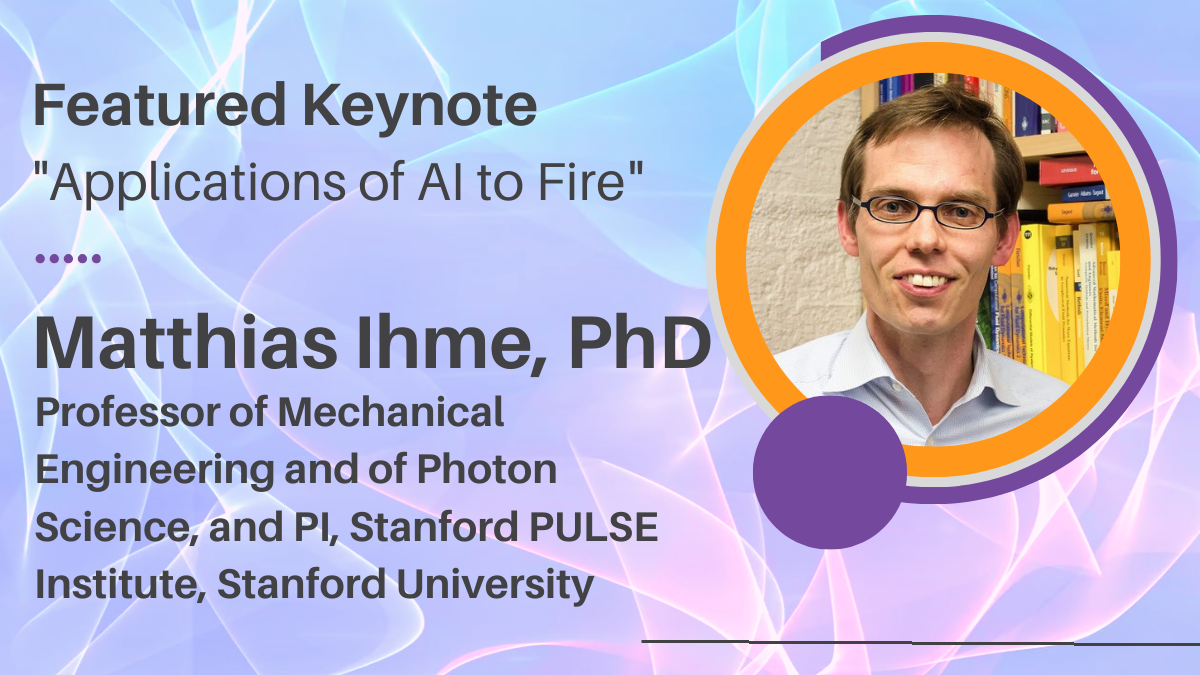 Featured Keynote

"Applications of AI to Fire"

Matthias Ihme, PhD

Professor of Mechanical Engineering and of Photon Science, and PI, Stanford PULSE Institute, Stanford University